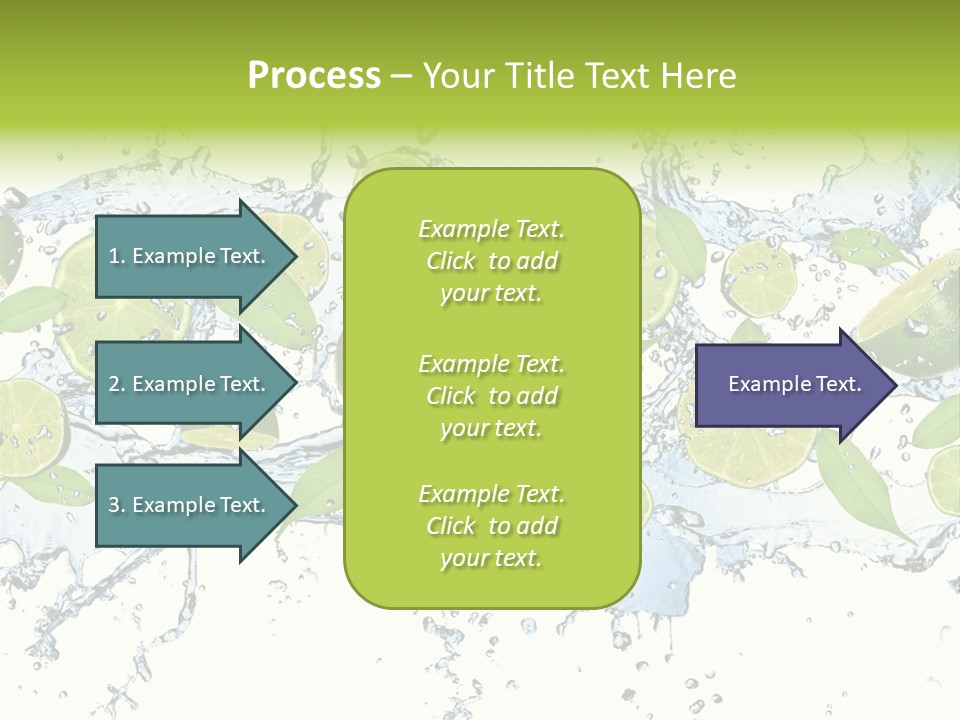 Process – Your Title Text Here

1. Example Text.

2. Example Text.

3. Example Text.

Example Text. Click to add your text.

Example Text. Click to add your text.

Example Text. Click to add your text.

Example Text.